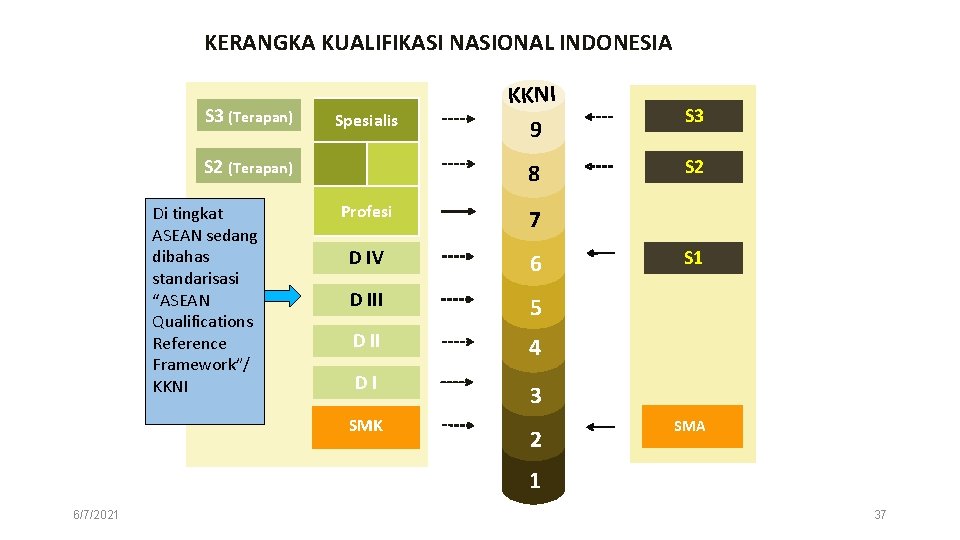 KERANGKA KUALIFIKASI NASIONAL INDONESIA

S3 (Terapan)

S2 (Terapan)

Di tingkat ASEAN sedang dibahas standarisasi “ASEAN Qualifications Reference Framework”/ KKNI

Spesialis

Profesi

D IV

D III

D II

D I

SMK

KKNI

9

8

7

6

5

4

3

2

1

S3

S2

S1

SMA

6/7/2021

37